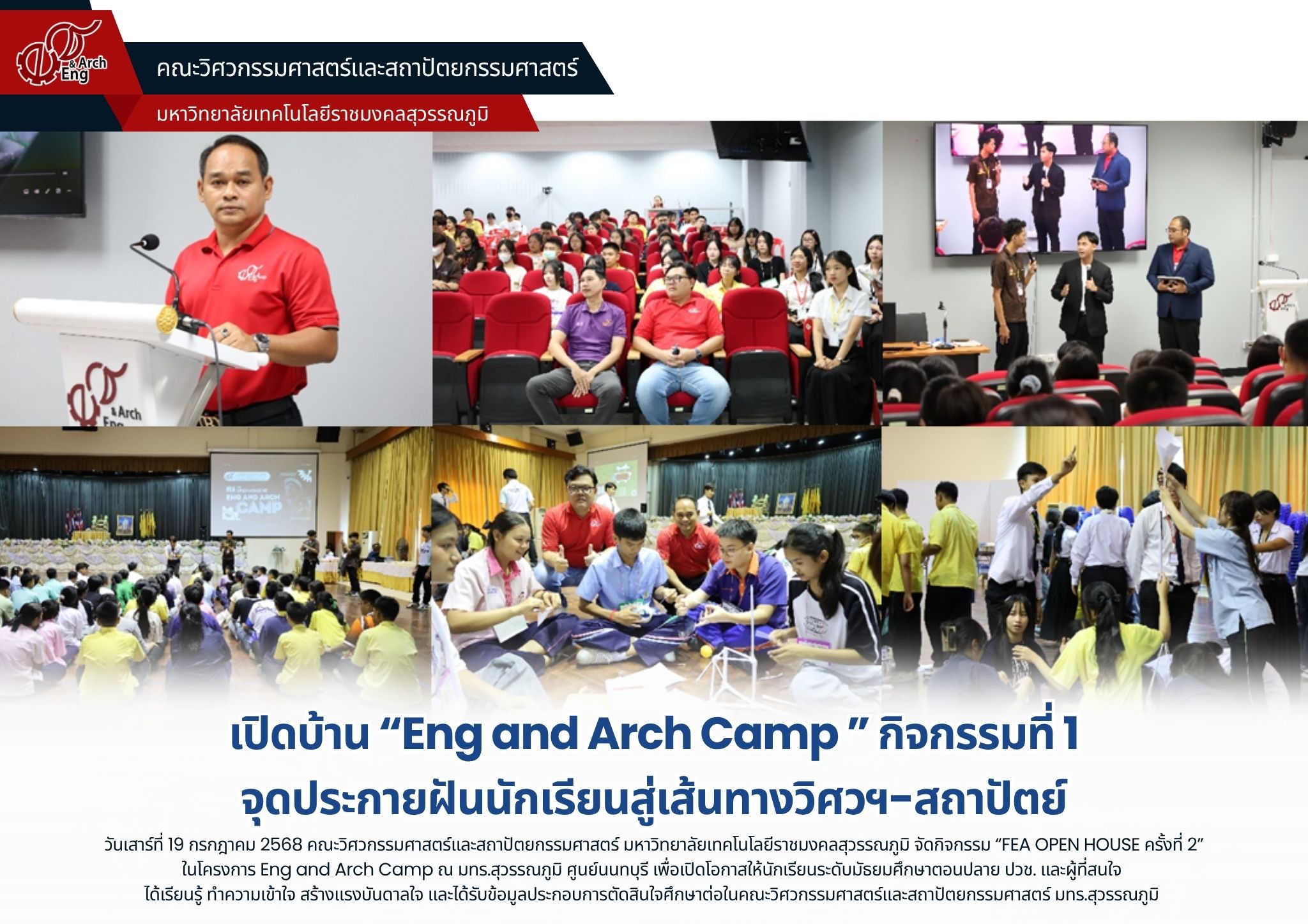 & Arch Eng

คณะวิศวกรรมศาสตร์และสถาปัตยกรรมศาสตร์

มหาวิทยาลัยเทคโนโลยีราชมงคลสุวรรณภูมิ

& Arch Eng

ENG AND ARCH CAMP

เปิดบ้าน “Eng and Arch Camp ” กิจกรรมที่ 1
จุดประกายฝันนักเรียนสู่เส้นทางวิศวฯ-สถาปัตย์

วันเสาร์ที่ 19 กรกฎาคม 2568 คณะวิศวกรรมศาสตร์และสถาปัตยกรรมศาสตร์ มหาวิทยาลัยเทคโนโลยีราชมงคลสุวรรณภูมิ จัดกิจกรรม “FEA OPEN HOUSE ครั้งที่ 2” ในโครงการ Eng and Arch Camp ณ มทร.สุวรรณภูมิ ศูนย์นนทบุรี เพื่อเปิดโอกาสให้นักเรียนระดับมัธยมศึกษาตอนปลาย ปวช. และผู้ที่สนใจ ได้เรียนรู้ ทำความเข้าใจ สร้างแรงบันดาลใจ และได้รับข้อมูลประกอบการตัดสินใจศึกษาต่อในคณะวิศวกรรมศาสตร์และสถาปัตยกรรมศาสตร์ มทร.สุวรรณภูมิ